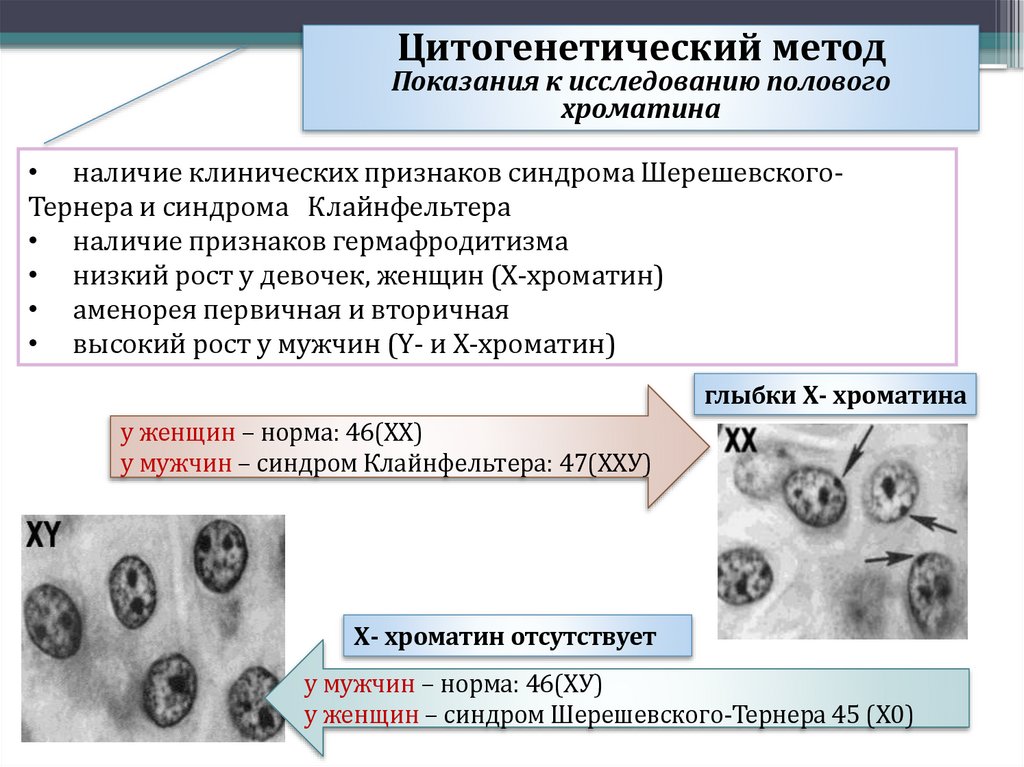 Цитогенетический метод
Показания к исследованию полового хроматина

• наличие клинических признаков синдрома Шерешевского-Тернера и синдрома Клайнфельтера
• наличие признаков гермафродитизма
• низкий рост у девочек, женщин (Х-хроматин)
• аменорея первичная и вторичная
• высокий рост у мужчин (Y- и Х-хроматин)

глыбки Х- хроматина

у женщин – норма: 46(ХХ)
у мужчин – синдром Клайнфельтера: 47(ХХУ)

XX

XY

Х- хроматин отсутствует

у мужчин – норма: 46(ХУ)
у женщин – синдром Шерешевского-Тернера 45 (Х0)